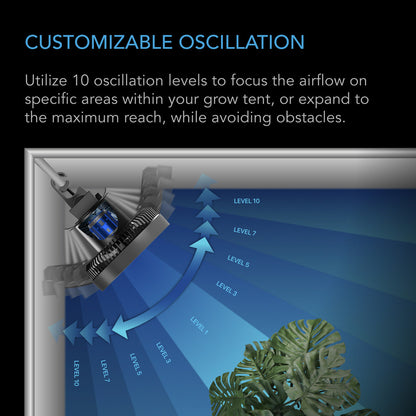 CUSTOMIZABLE OSCILLATION

Utilize 10 oscillation levels to focus the airflow on specific areas within your grow tent, or expand to the maximum reach, while avoiding obstacles.

LEVEL 10
LEVEL 7
LEVEL 5
LEVEL 3
LEVEL 1
LEVEL 3
LEVEL 5
LEVEL 7
LEVEL 10